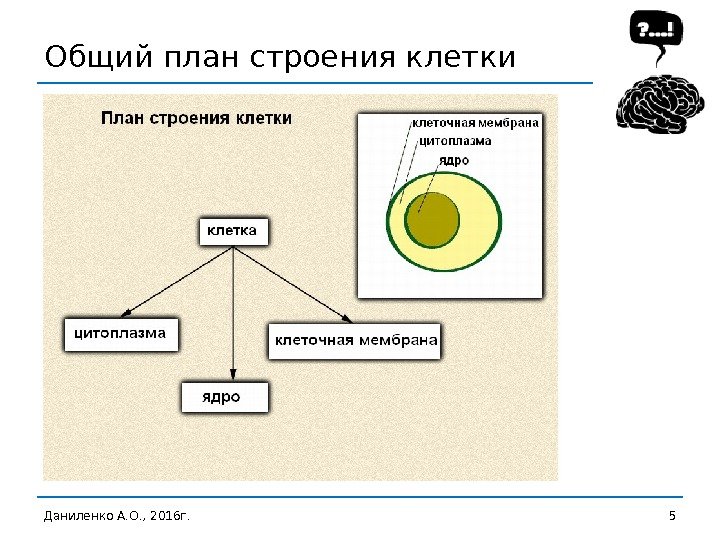 Общий план строения клетки

?...!

План строения клетки

клеточная мембрана
цитоплазма
ядро

клетка

цитоплазма

клеточная мембрана

ядро

Даниленко А.О., 2016г.

5